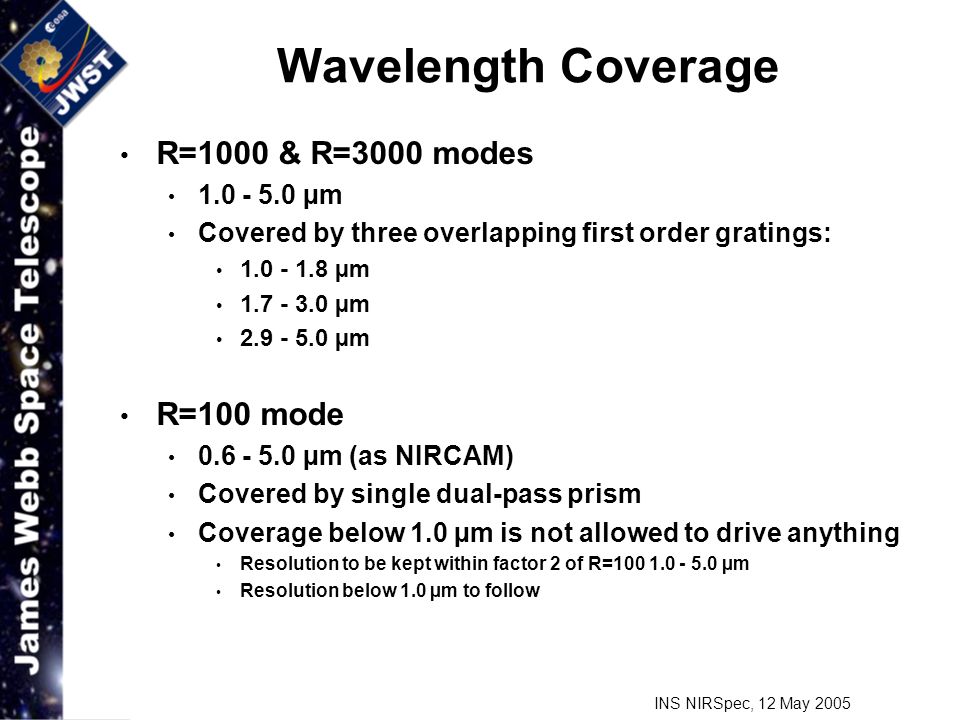 esa
JWST
James Webb Space Telescope

Wavelength Coverage

• R=1000 & R=3000 modes
  • 1.0 - 5.0 µm
  • Covered by three overlapping first order gratings:
    • 1.0 - 1.8 µm
    • 1.7 - 3.0 µm
    • 2.9 - 5.0 µm

• R=100 mode
  • 0.6 - 5.0 µm (as NIRCAM)
  • Covered by single dual-pass prism
  • Coverage below 1.0 µm is not allowed to drive anything
    • Resolution to be kept within factor 2 of R=100 1.0 - 5.0 µm
    • Resolution below 1.0 µm to follow

INS NIRSpec, 12 May 2005